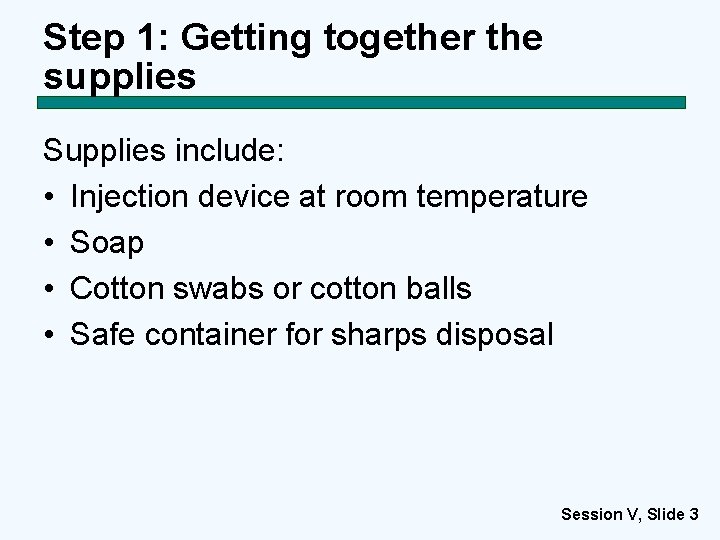 Step 1: Getting together the supplies

Supplies include:
• Injection device at room temperature
• Soap
• Cotton swabs or cotton balls
• Safe container for sharps disposal

Session V, Slide 3